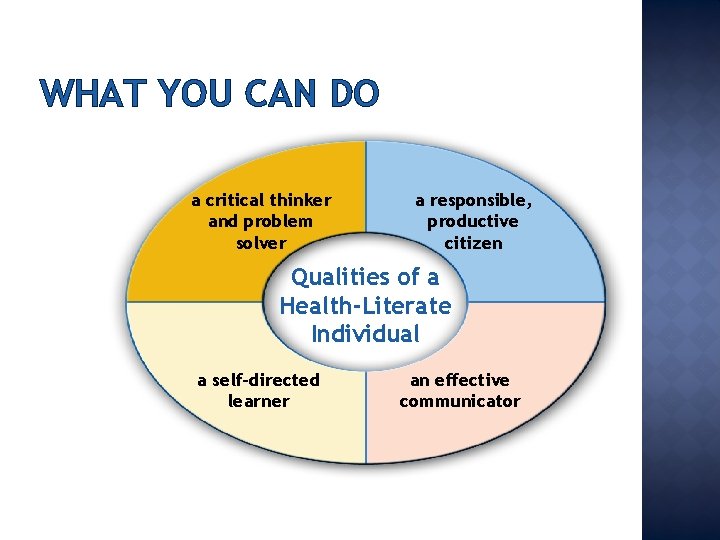 WHAT YOU CAN DO

a critical thinker and problem solver

a responsible, productive citizen

Qualities of a Health-Literate Individual

a self-directed learner

an effective communicator